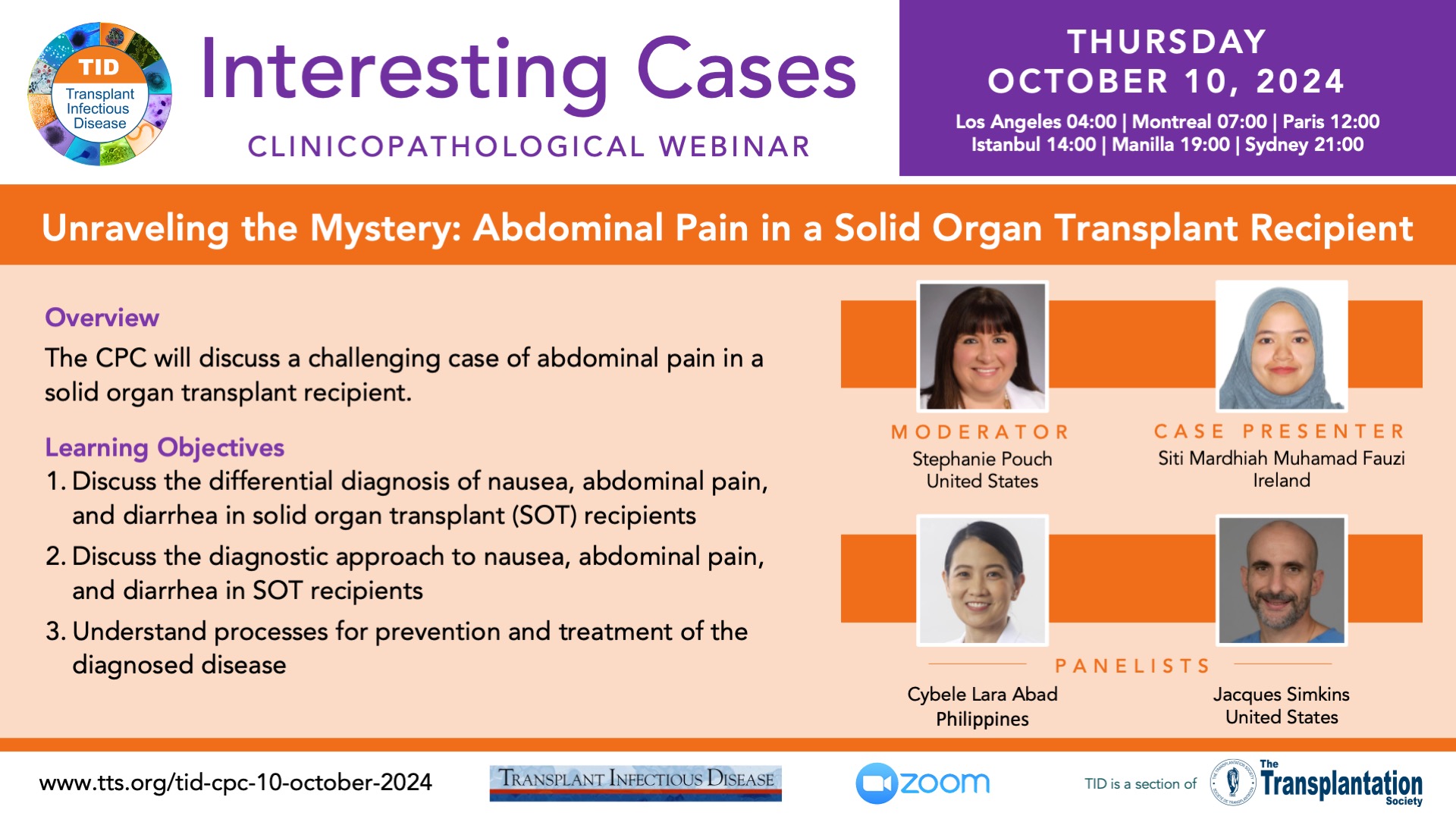 TID
Transplant Infectious Disease

Interesting Cases
CLINICOPATHOLOGICAL WEBINAR

THURSDAY
OCTOBER 10, 2024
Los Angeles 04:00 | Montreal 07:00 | Paris 12:00
Istanbul 14:00 | Manilla 19:00 | Sydney 21:00

Unraveling the Mystery: Abdominal Pain in a Solid Organ Transplant Recipient

Overview
The CPC will discuss a challenging case of abdominal pain in a solid organ transplant recipient.

Learning Objectives
1. Discuss the differential diagnosis of nausea, abdominal pain, and diarrhea in solid organ transplant (SOT) recipients
2. Discuss the diagnostic approach to nausea, abdominal pain, and diarrhea in SOT recipients
3. Understand processes for prevention and treatment of the diagnosed disease

MODERATOR
Stephanie Pouch
United States

CASE PRESENTER
Siti Mardhiah Muhamad Fauzi
Ireland

PANELISTS
Cybele Lara Abad
Philippines

Jacques Simkins
United States

www.tts.org/tid-cpc-10-october-2024

TRANSPLANT INFECTIOUS DISEASE

zoom

TID is a section of The Transplantation Society